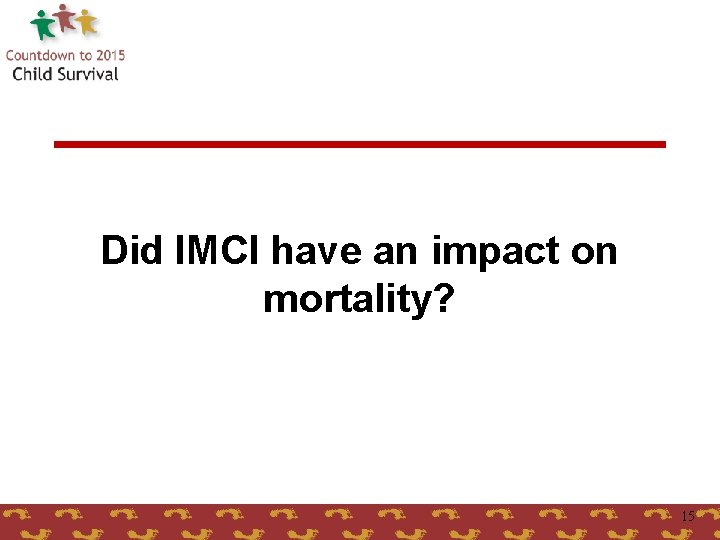 Countdown to 2015
Child Survival

Did IMCI have an impact on mortality?

15